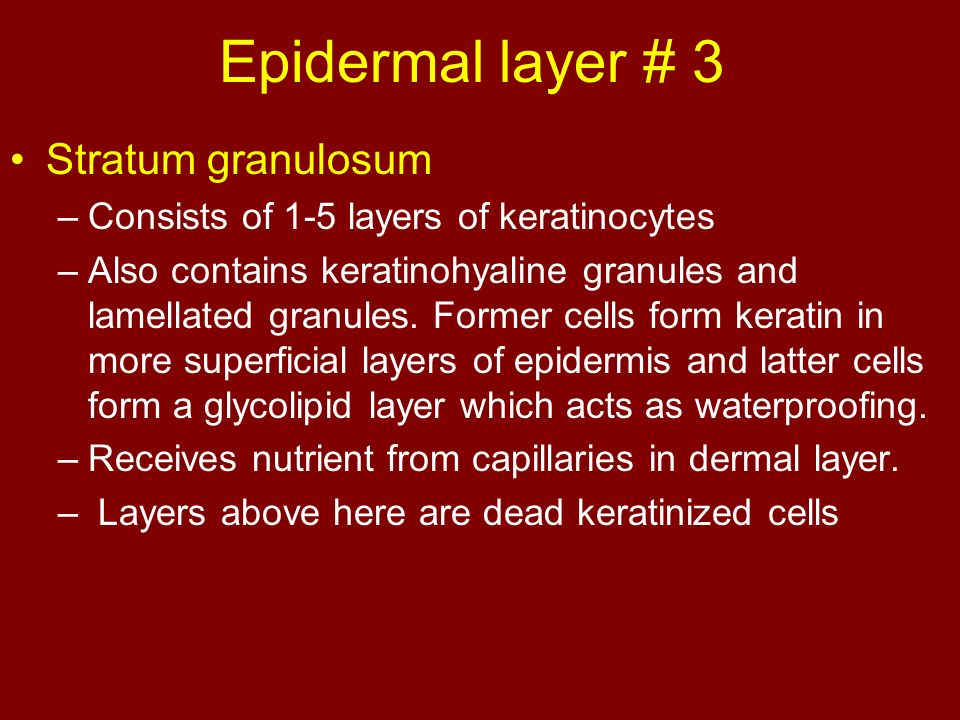 Epidermal layer # 3

• Stratum granulosum
– Consists of 1-5 layers of keratinocytes
– Also contains keratinohyaline granules and lamellated granules. Former cells form keratin in more superficial layers of epidermis and latter cells form a glycolipid layer which acts as waterproofing.
– Receives nutrient from capillaries in dermal layer.
– Layers above here are dead keratinized cells